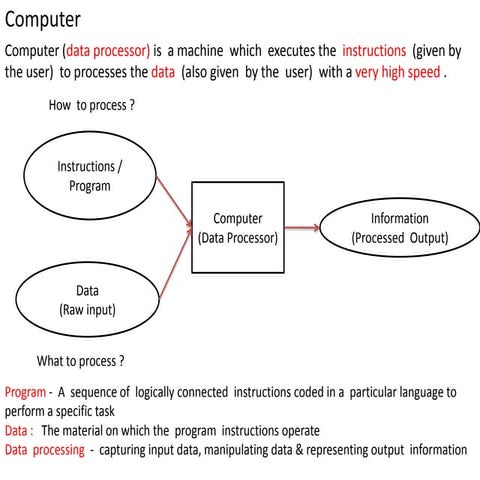 Computer

Computer (data processor) is a machine which executes the instructions (given by the user) to processes the data (also given by the user) with a very high speed .

How to process ?

Instructions / Program

Computer (Data Processor)

Information (Processed Output)

Data (Raw input)

What to process ?

Program - A sequence of logically connected instructions coded in a particular language to perform a specific task
Data : The material on which the program instructions operate
Data processing - capturing input data, manipulating data & representing output information